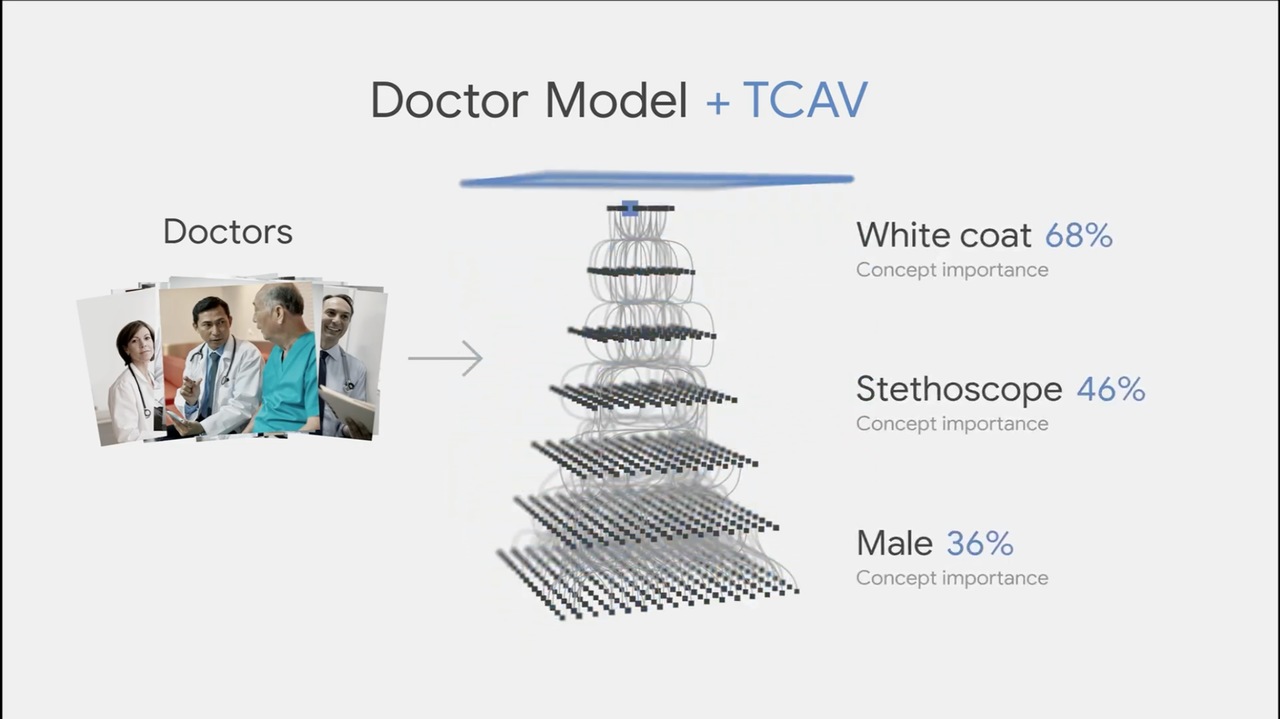 Doctor Model + TCAV

Doctors

White coat 68%
Concept importance

Stethoscope 46%
Concept importance

Male 36%
Concept importance